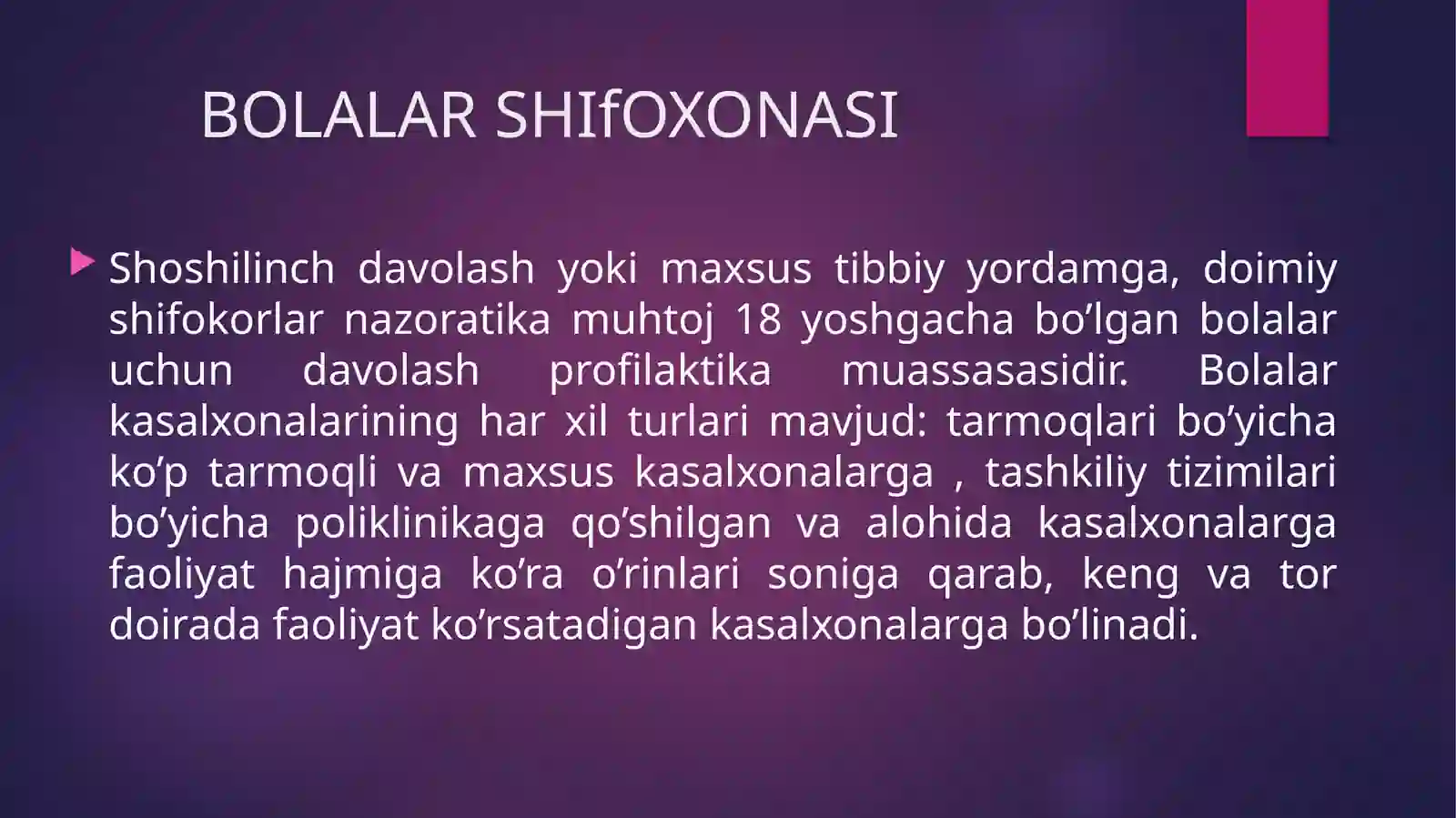 BOLALAR SHIfOXONASI

Shoshilinch davolash yoki maxsus tibbiy yordamga, doimiy shifokorlar nazoratika muhtoj 18 yoshgacha bo’lgan bolalar uchun davolash profilaktika muassasasidir. Bolalar kasalxonalarining har xil turlari mavjud: tarmoqlari bo’yicha ko’p tarmoqli va maxsus kasalxonalarga , tashkiliy tizimilari bo’yicha poliklinikaga qo’shilgan va alohida kasalxonalarga faoliyat hajmiga ko’ra o’rinlari soniga qarab, keng va tor doirada faoliyat ko’rsatadigan kasalxonalarga bo’linadi.